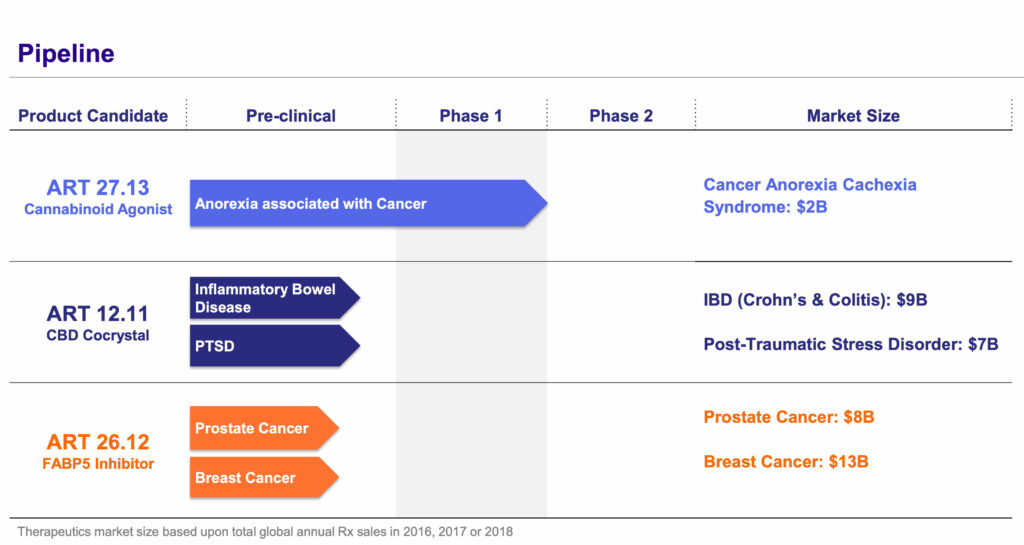 Pipeline

| Product Candidate | Pre-clinical | Phase 1 | Phase 2 | Market Size |
|---|---|---|---|---|
| ART 27.13 Cannabinoid Agonist | Anorexia associated with Cancer | | | Cancer Anorexia Cachexia Syndrome: $2B |
| ART 12.11 CBD Cocrystal | Inflammatory Bowel Disease | | | IBD (Crohn's & Colitis): $9B |
| | PTSD | | | Post-Traumatic Stress Disorder: $7B |
| ART 26.12 FABP5 Inhibitor | Prostate Cancer | | | Prostate Cancer: $8B |
| | Breast Cancer | | | Breast Cancer: $13B |

Therapeutics market size based upon total global annual Rx sales in 2016, 2017 or 2018